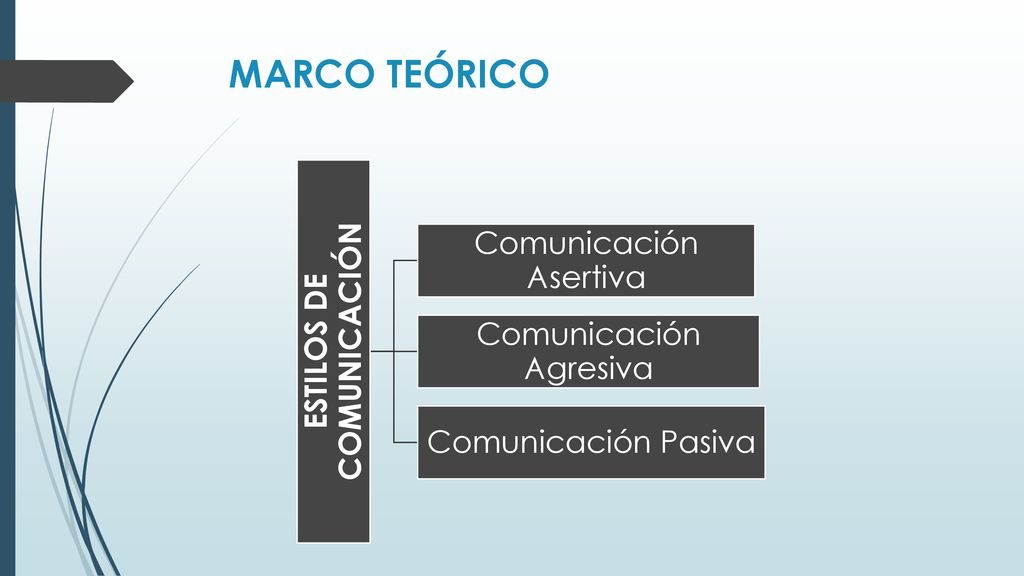 MARCO TEÓRICO

ESTILOS DE COMUNICACIÓN

Comunicación Asertiva

Comunicación Agresiva

Comunicación Pasiva